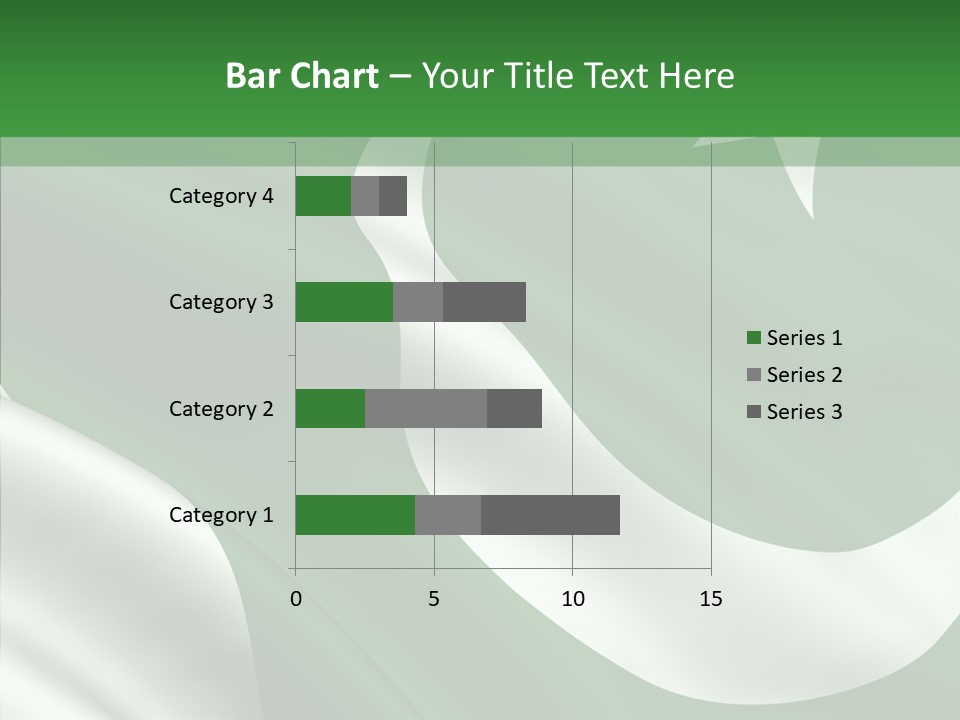 Bar Chart – Your Title Text Here

Category 4
Category 3
Category 2
Category 1

0
5
10
15

Series 1
Series 2
Series 3